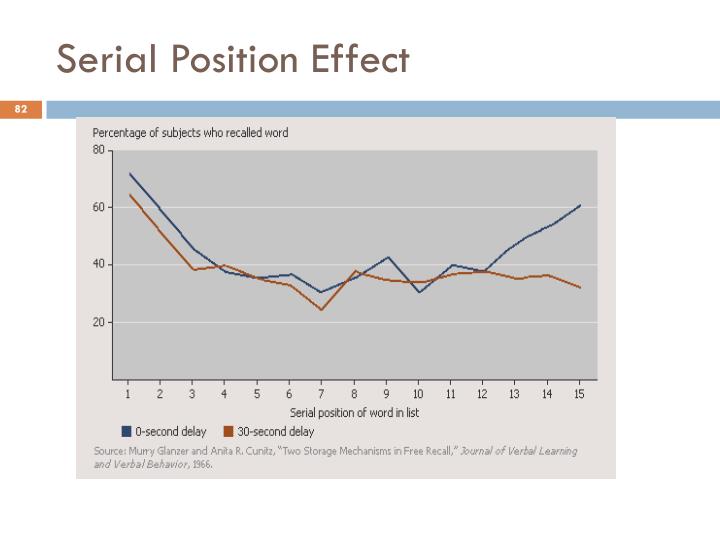 Serial Position Effect

82

Percentage of subjects who recalled word

80

60

40

20

1 2 3 4 5 6 7 8 9 10 11 12 13 14 15

Serial position of word in list

0-second delay 30-second delay

Source: Murry Glanzer and Anita R. Cunitz, "Two Storage Mechanisms in Free Recall," Journal of Verbal Learning and Verbal Behavior, 1966.